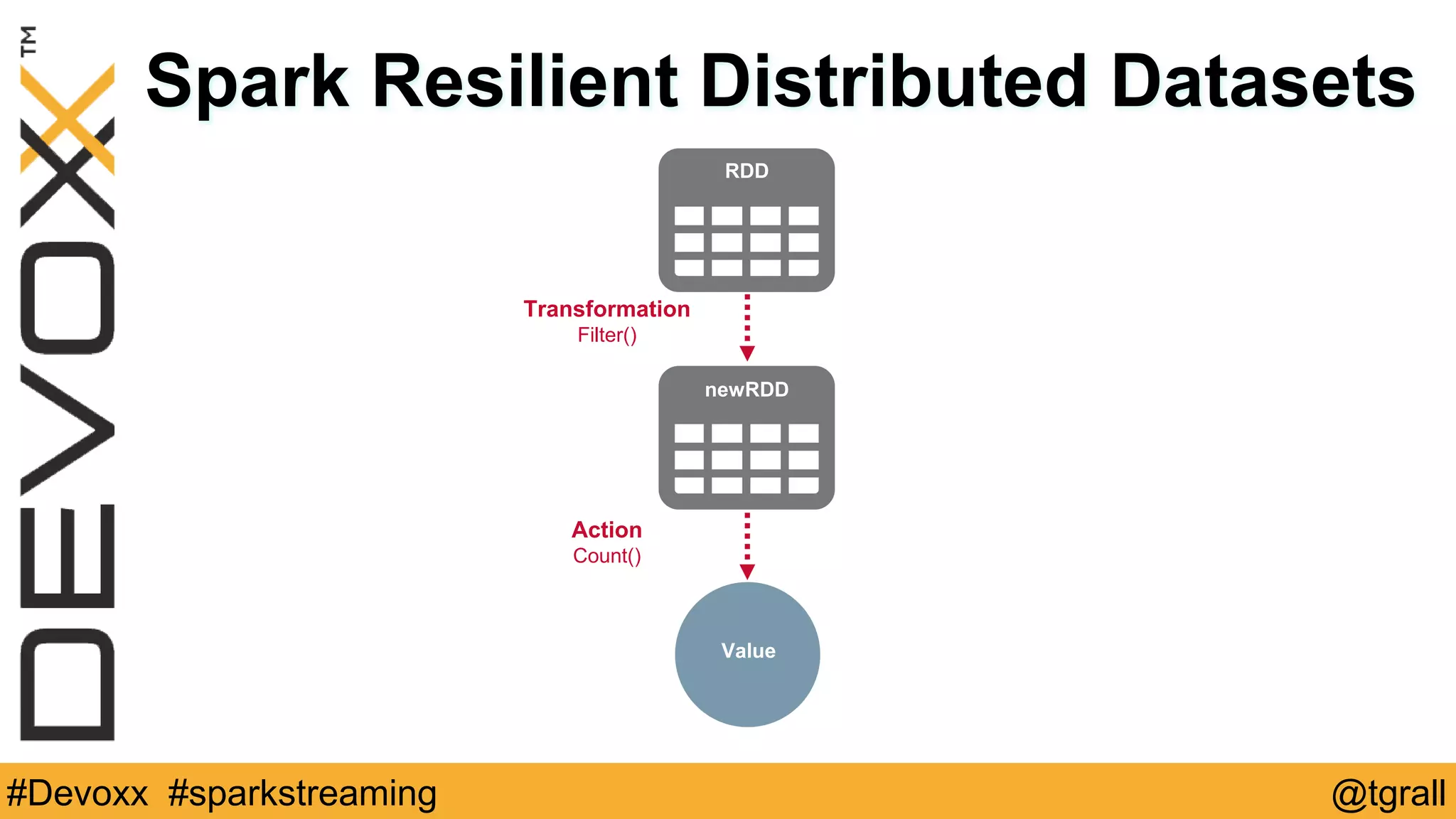 DEVOXX™

Spark Resilient Distributed Datasets

RDD

Transformation
Filter()

newRDD

Action
Count()

Value

#Devoxx #sparkstreaming

@tgrall